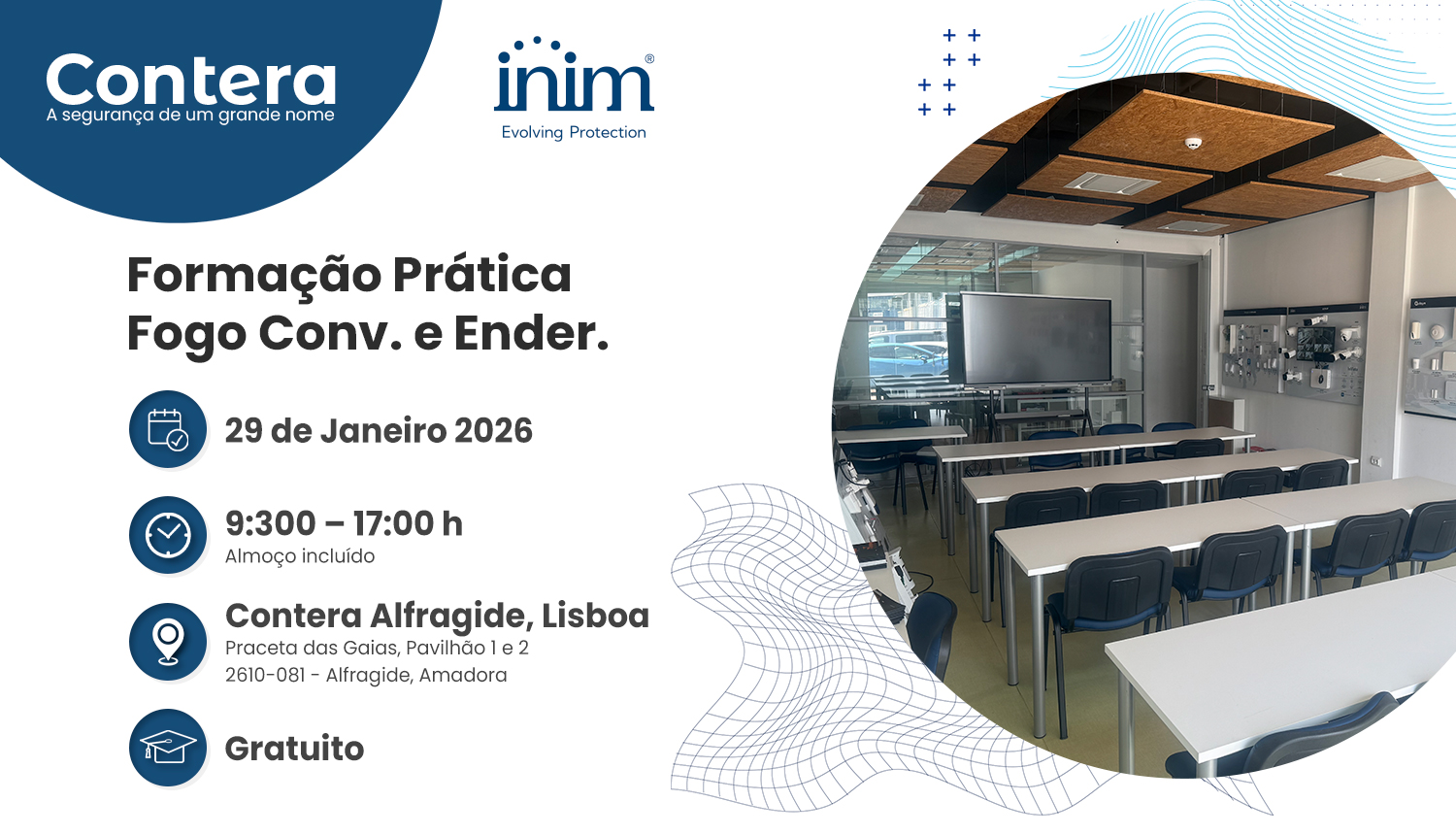 Contera
A segurança de um grande nome

inim®
Evolving Protection

Formação Prática
Fogo Conv. e Ender.

29 de Janeiro 2026

9:300 – 17:00 h
Almoço incluído

Contera Alfragide, Lisboa
Praceta das Gaias, Pavilhão 1 e 2
2610-081 - Alfragide, Amadora

Gratuito